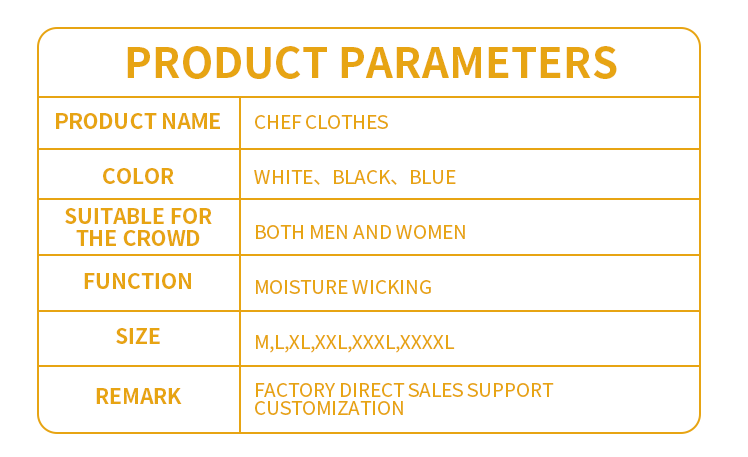 PRODUCT PARAMETERS

| PRODUCT NAME | CHEF CLOTHES |
|---|---|
| COLOR | WHITE、BLACK、BLUE |
| SUITABLE FOR THE CROWD | BOTH MEN AND WOMEN |
| FUNCTION | MOISTURE WICKING |
| SIZE | M,L,XL,XXL,XXXL,XXXXL |
| REMARK | FACTORY DIRECT SALES SUPPORT CUSTOMIZATION |